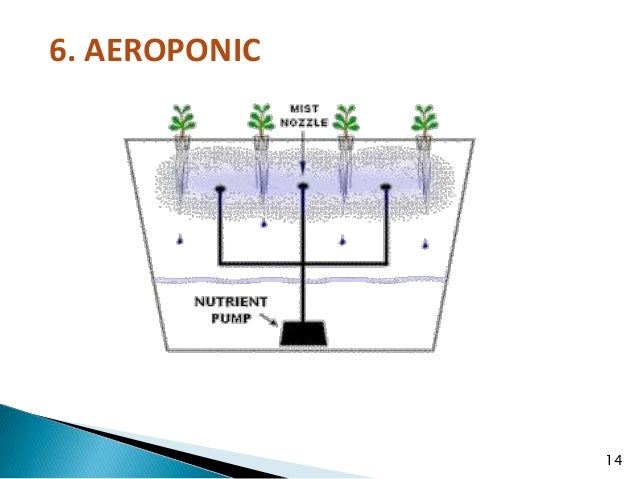 6. AEROPONIC

MIST NOZZLE

NUTRIENT PUMP

14